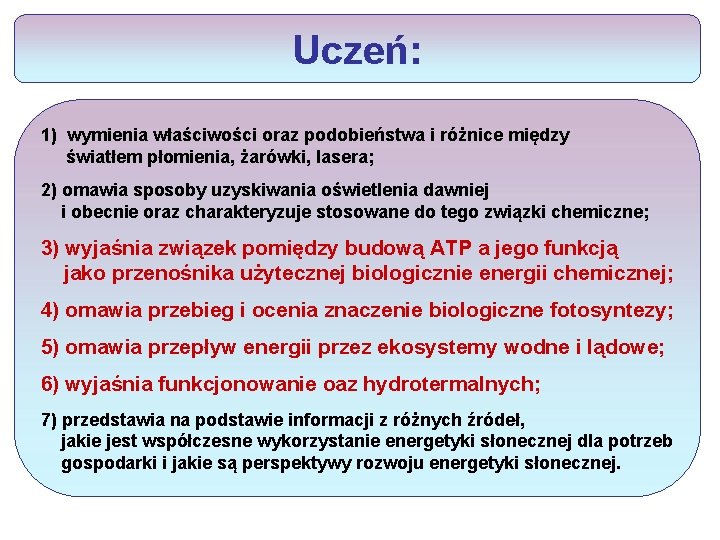 Uczeń:

1) wymienia właściwości oraz podobieństwa i różnice między światłem płomienia, żarówki, lasera;

2) omawia sposoby uzyskiwania oświetlenia dawniej i obecnie oraz charakteryzuje stosowane do tego związki chemiczne;

3) wyjaśnia związek pomiędzy budową ATP a jego funkcją jako przenośnika użytecznej biologicznie energii chemicznej;

4) omawia przebieg i ocenia znaczenie biologiczne fotosyntezy;

5) omawia przepływ energii przez ekosystemy wodne i lądowe;

6) wyjaśnia funkcjonowanie oaz hydrotermalnych;

7) przedstawia na podstawie informacji z różnych źródeł, jakie jest współczesne wykorzystanie energetyki słonecznej dla potrzeb gospodarki i jakie są perspektywy rozwoju energetyki słonecznej.